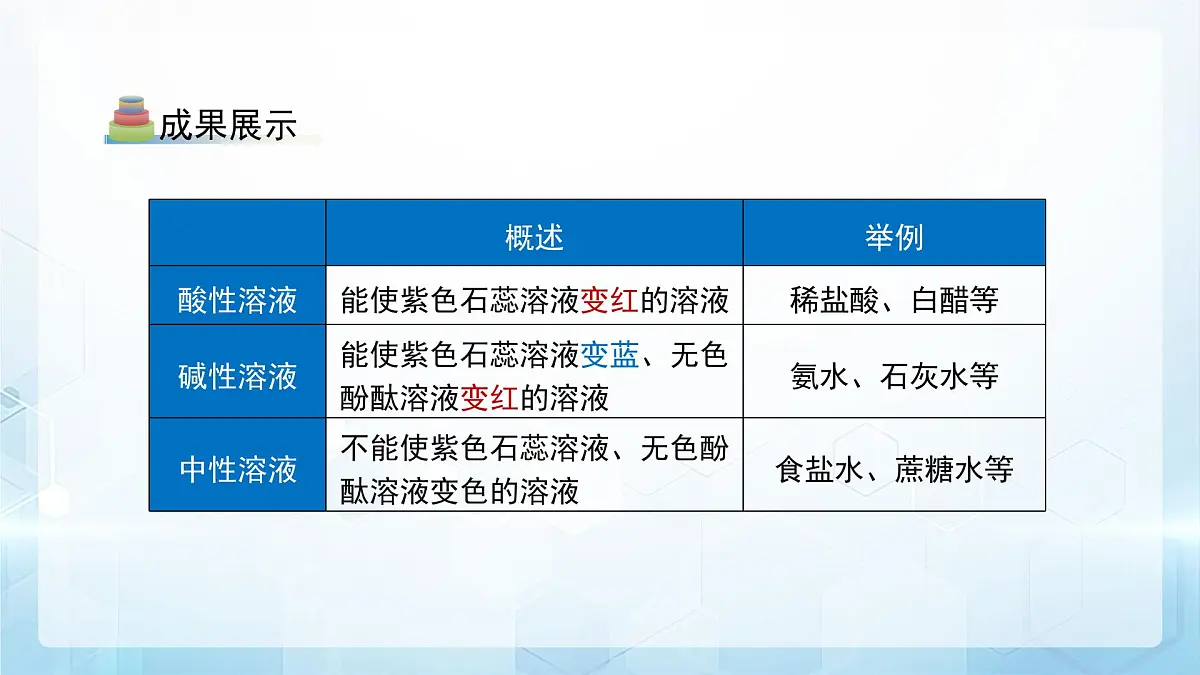 成果展示

|  | 概述 | 举例 |
|---|---|---|
| 酸性溶液 | 能使紫色石蕊溶液变红的溶液 | 稀盐酸、白醋等 |
| 碱性溶液 | 能使紫色石蕊溶液变蓝、无色酚酞溶液变红的溶液 | 氨水、石灰水等 |
| 中性溶液 | 不能使紫色石蕊溶液、无色酚酞溶液变色的溶液 | 食盐水、蔗糖水等 |